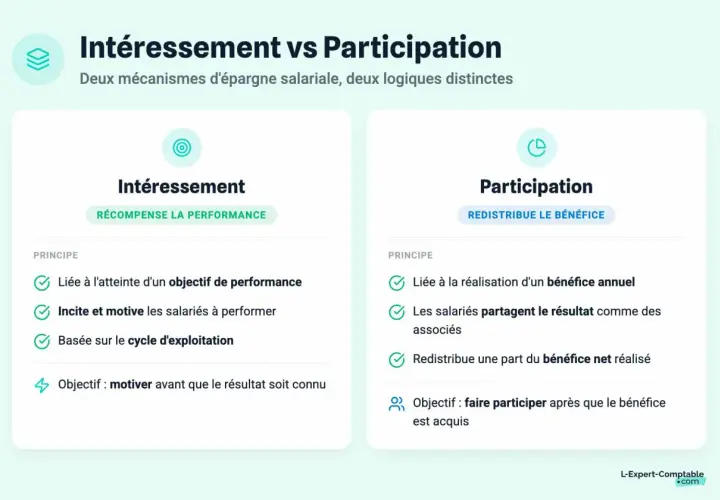 Intéressement vs Participation

Deux mécanismes d'épargne salariale, deux logiques distinctes

Intéressement

RÉCOMPENSE LA PERFORMANCE

PRINCIPE

Liée à l'atteinte d'un objectif de performance

Incite et motive les salariés à performer

Basée sur le cycle d'exploitation

Objectif : motiver avant que le résultat soit connu

Participation

REDISTRIBUE LE BÉNÉFICE

PRINCIPE

Liée à la réalisation d'un bénéfice annuel

Les salariés partagent le résultat comme des associés

Redistribue une part du bénéfice net réalisé

Objectif : faire participer après que le bénéfice est acquis

L-Expert-Comptable .com